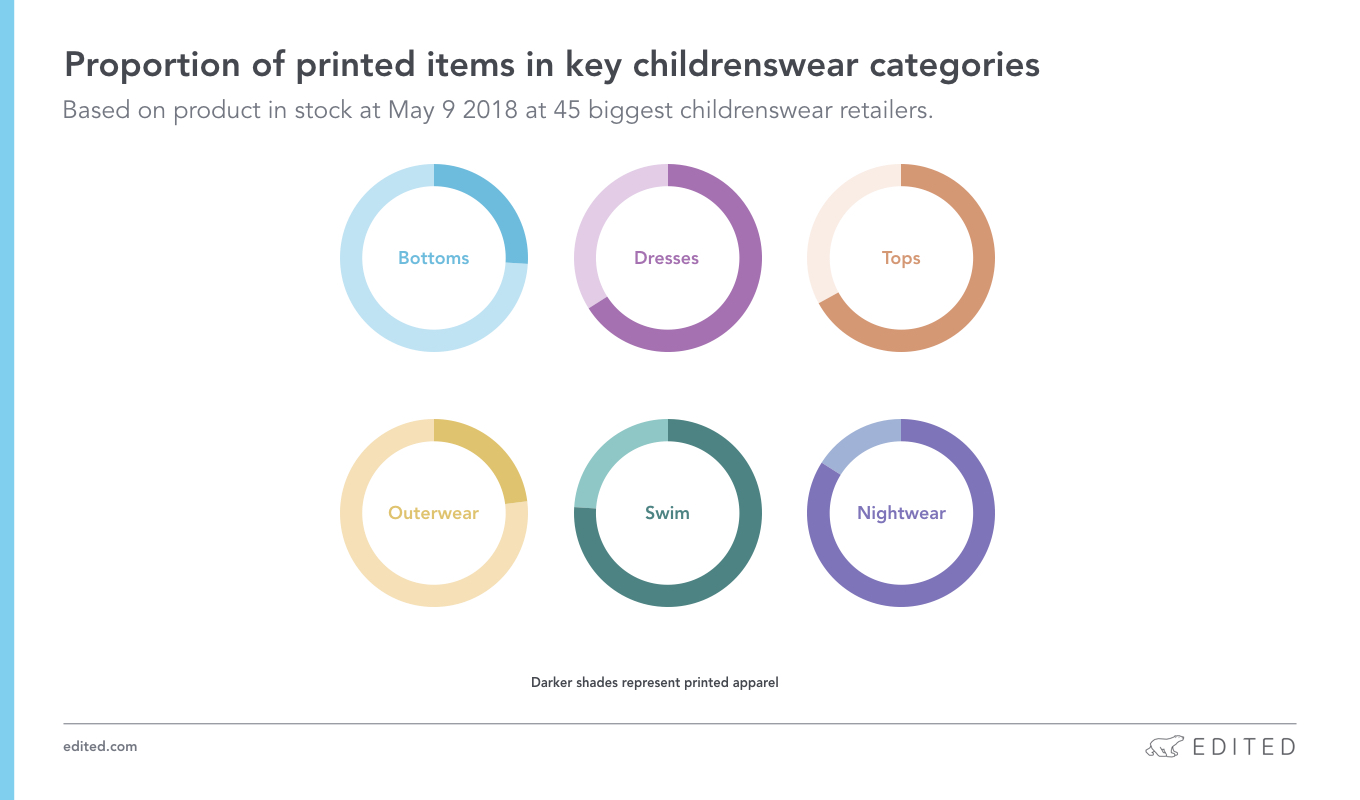 Proportion of printed items in key childrenswear categories

Based on product in stock at May 9 2018 at 45 biggest childrenswear retailers.

Bottoms

Dresses

Tops

Outerwear

Swim

Nightwear

Darker shades represent printed apparel

edited.com

EDITED